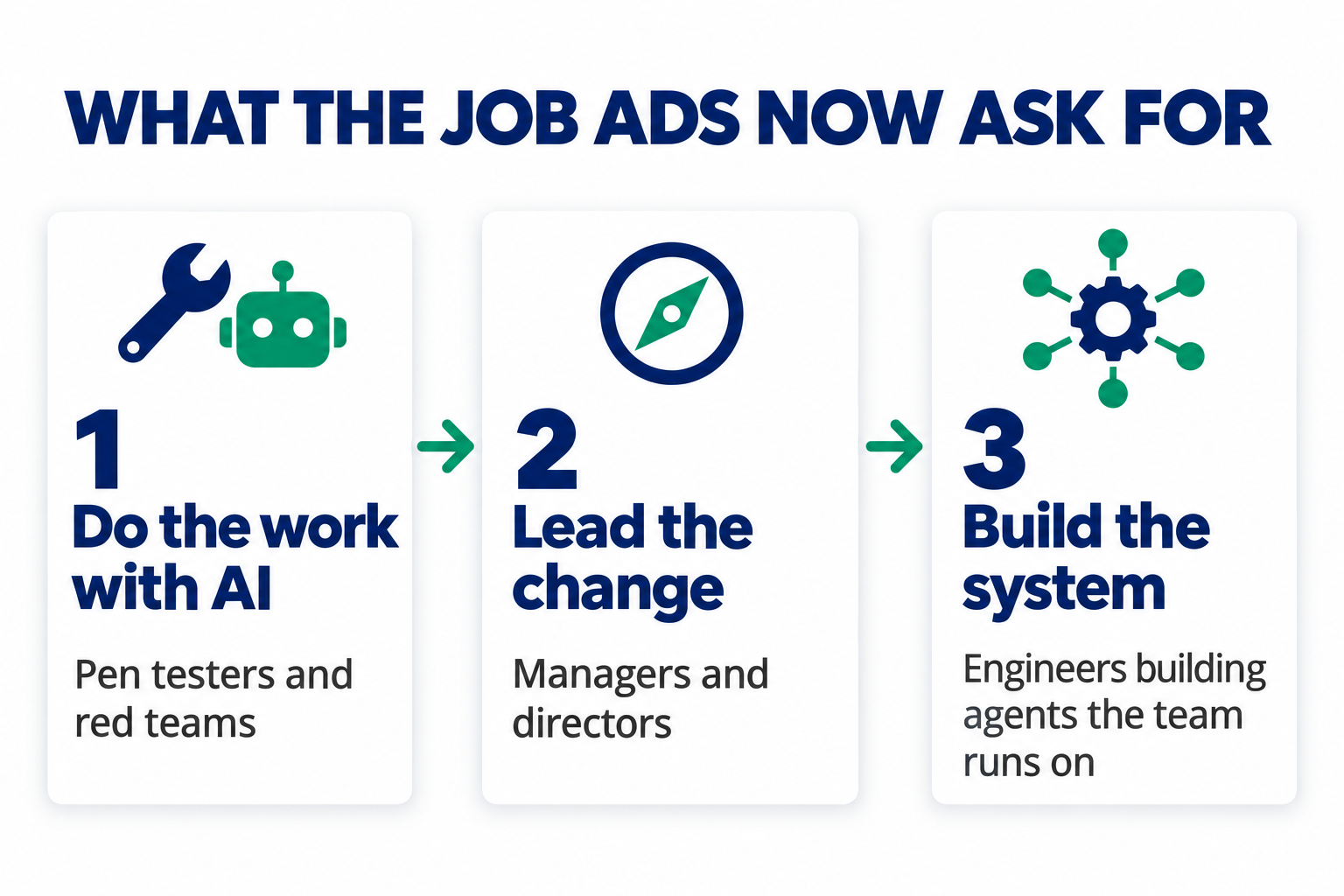 WHAT THE JOB ADS NOW ASK FOR

1

Do the work with AI

Pen testers and red teams

2

Lead the change

Managers and directors

3

Build the system

Engineers building agents the team runs on